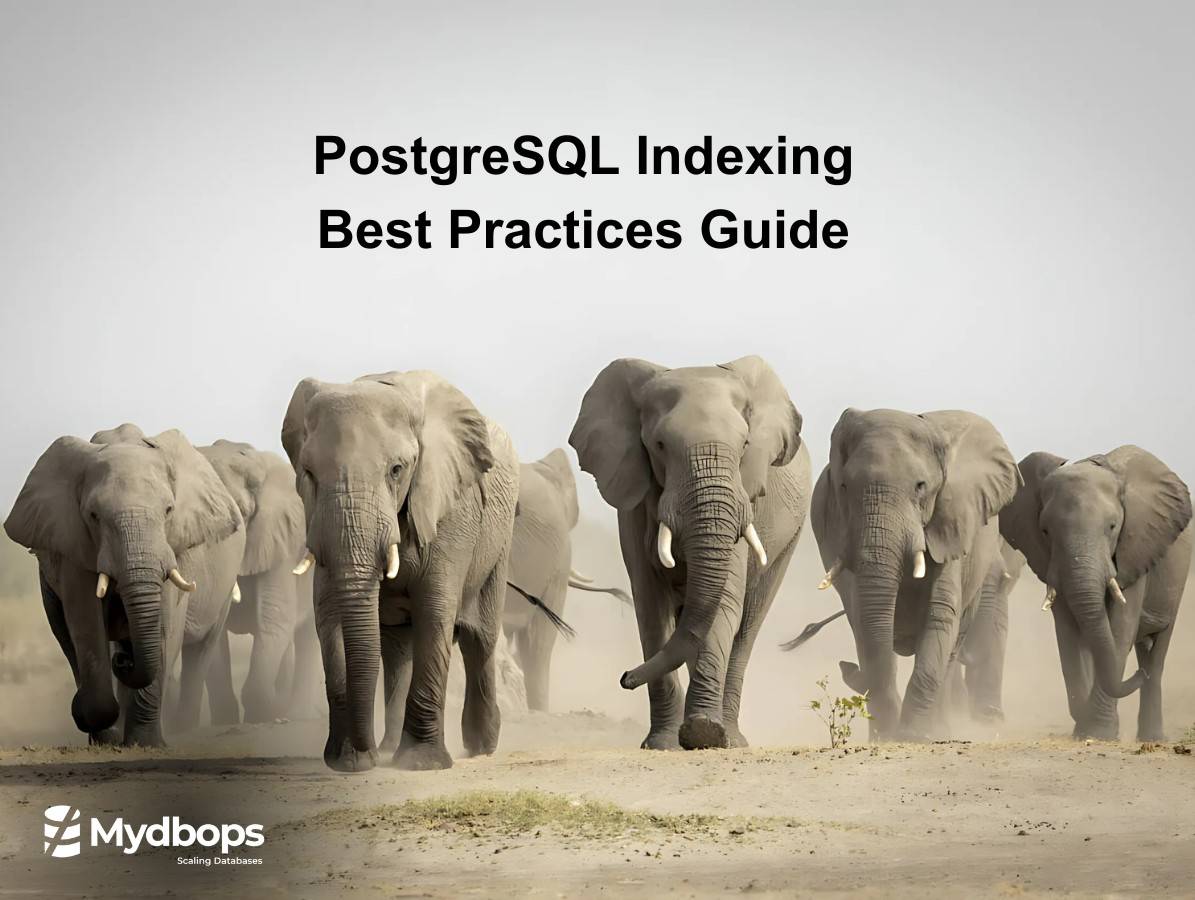 PostgreSQL Indexing
Best Practices Guide

Mydbops
Scaling Databases